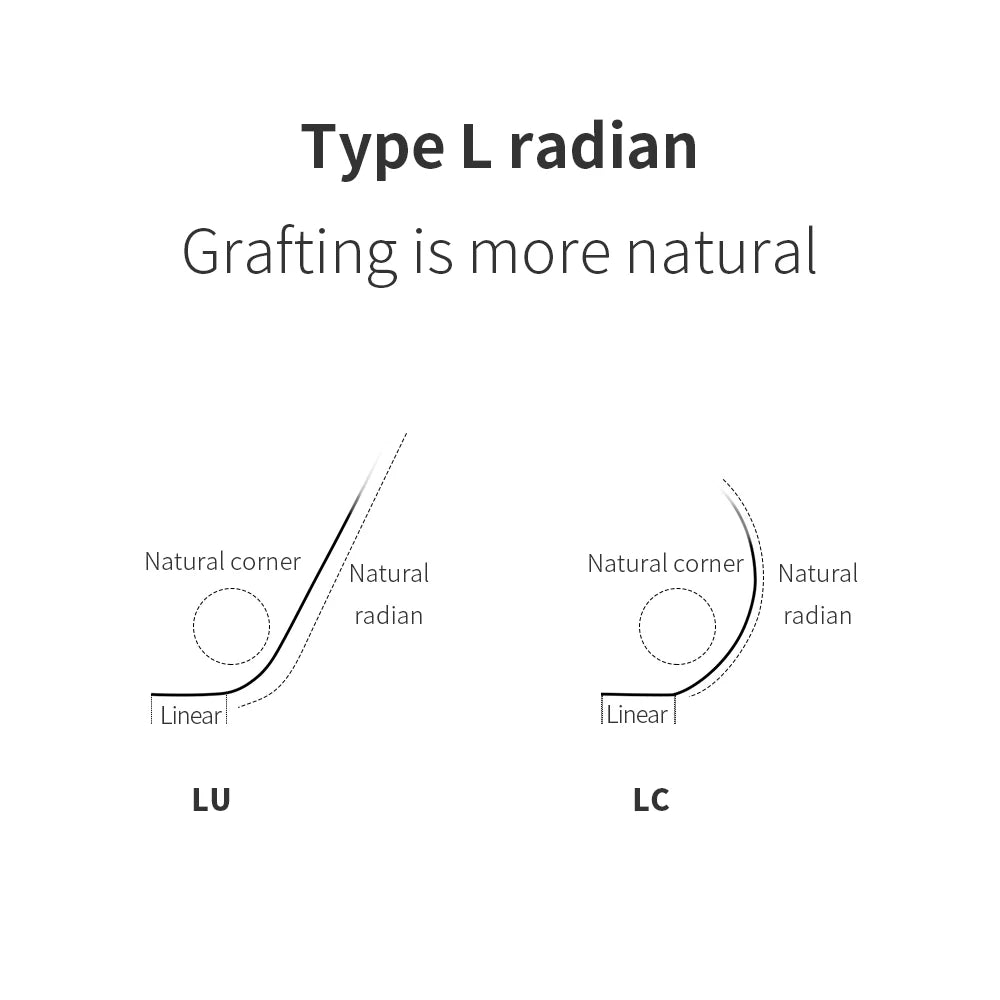 Type L radian

Grafting is more natural

Natural corner

Natural radian

Linear

LU

Natural corner

Natural radian

Linear

LC